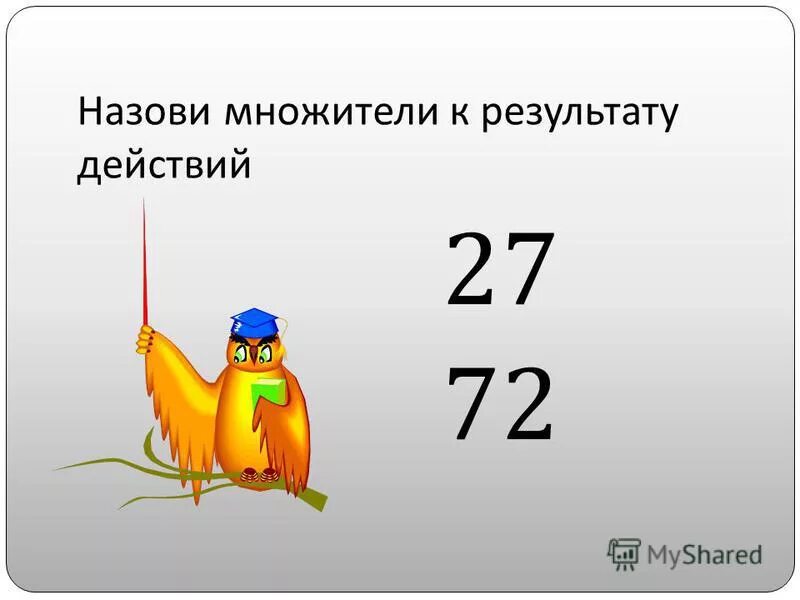 Назови множители к результату действий

27
72

MyShared